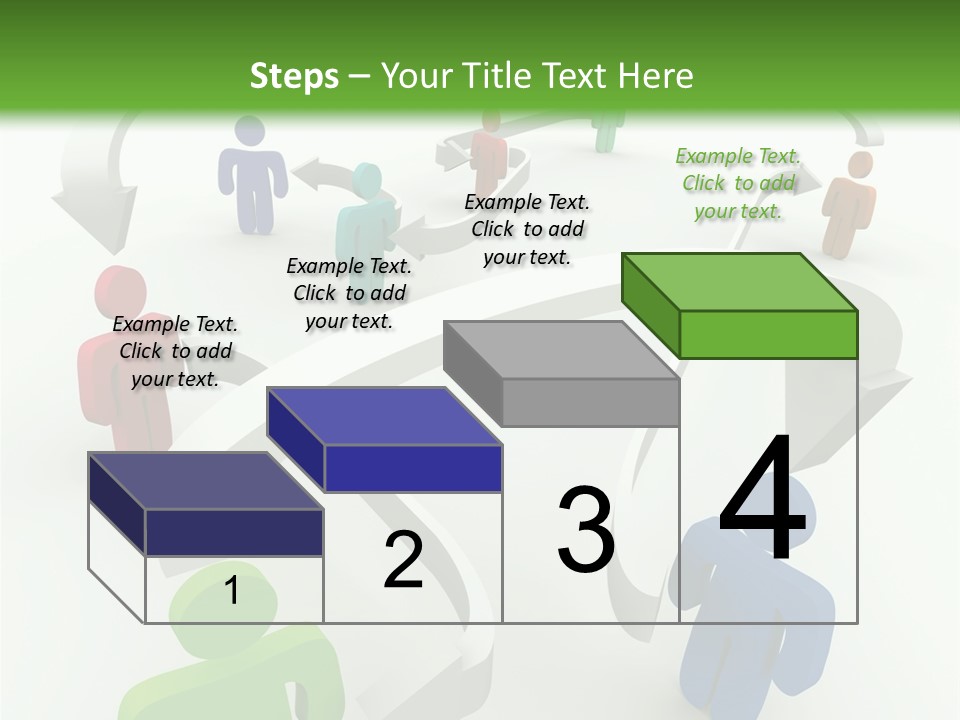 Steps – Your Title Text Here

Example Text. Click to add your text.

Example Text. Click to add your text.

Example Text. Click to add your text.

Example Text. Click to add your text.

1

2

3

4